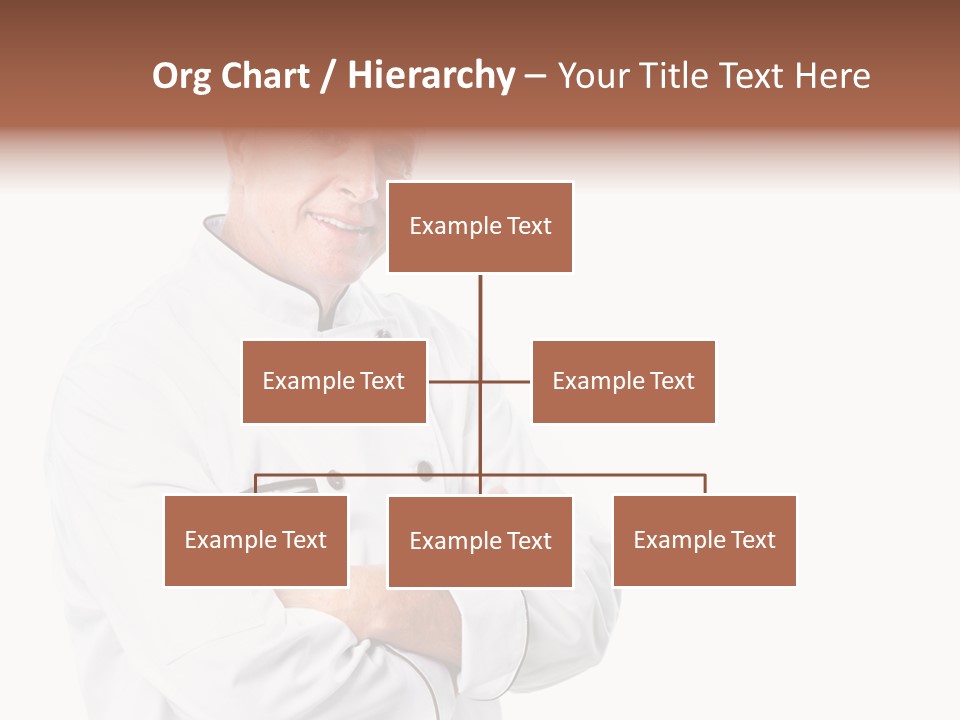 Org Chart / Hierarchy – Your Title Text Here

Example Text

Example Text

Example Text

Example Text

Example Text

Example Text